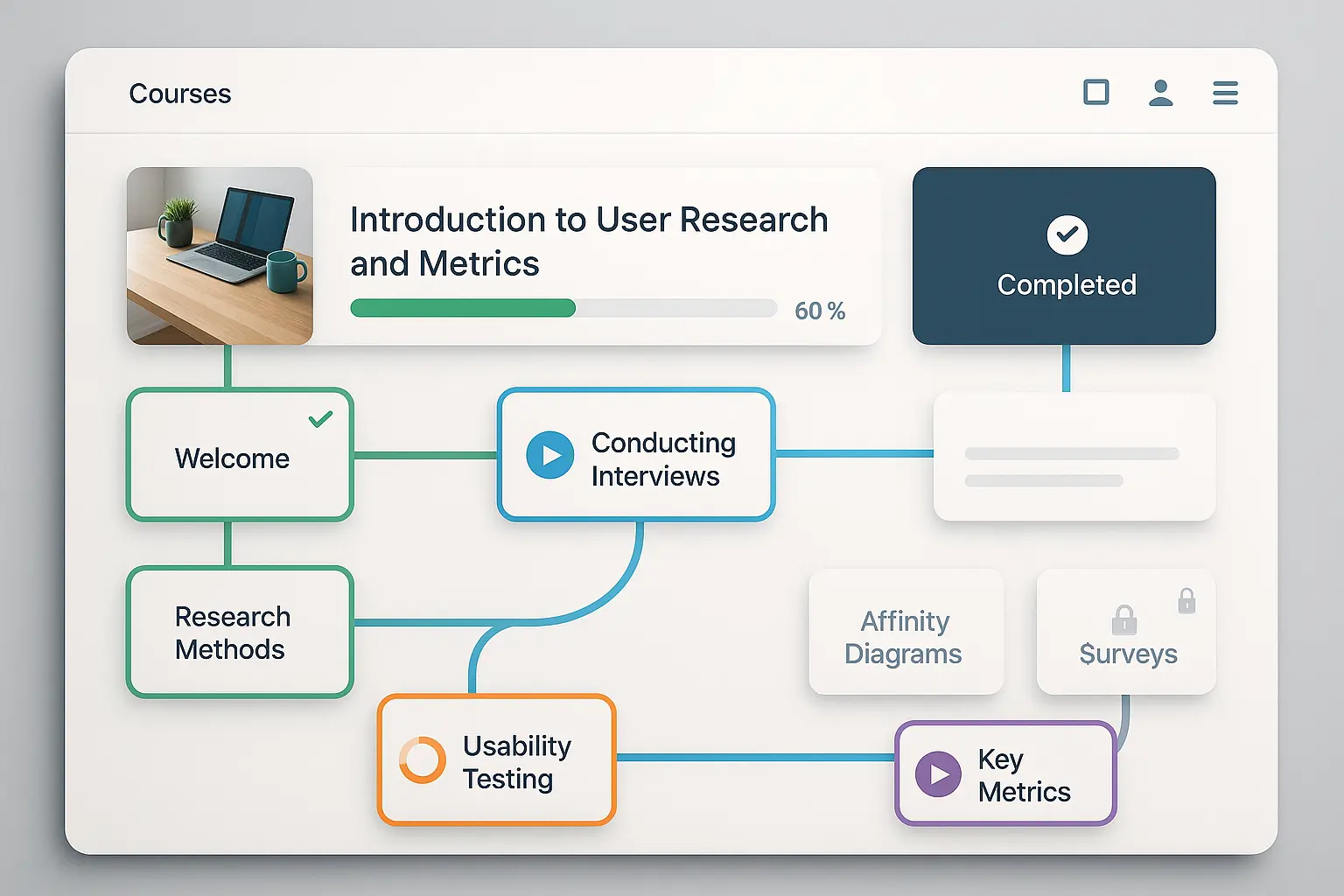 Courses

Introduction to User Research and Metrics

60 %

Completed

Welcome

Conducting Interviews

Research Methods

Affinity Diagrams

Surveys

Usability Testing

Key Metrics